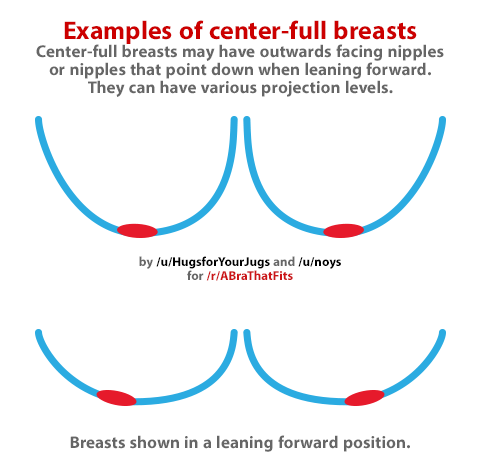 Examples of center-full breasts

Center-full breasts may have outwards facing nipples or nipples that point down when leaning forward. They can have various projection levels.

by /u/HugsforYourJugs and /u/noys for /r/ABraThatFits

Breasts shown in a leaning forward position.